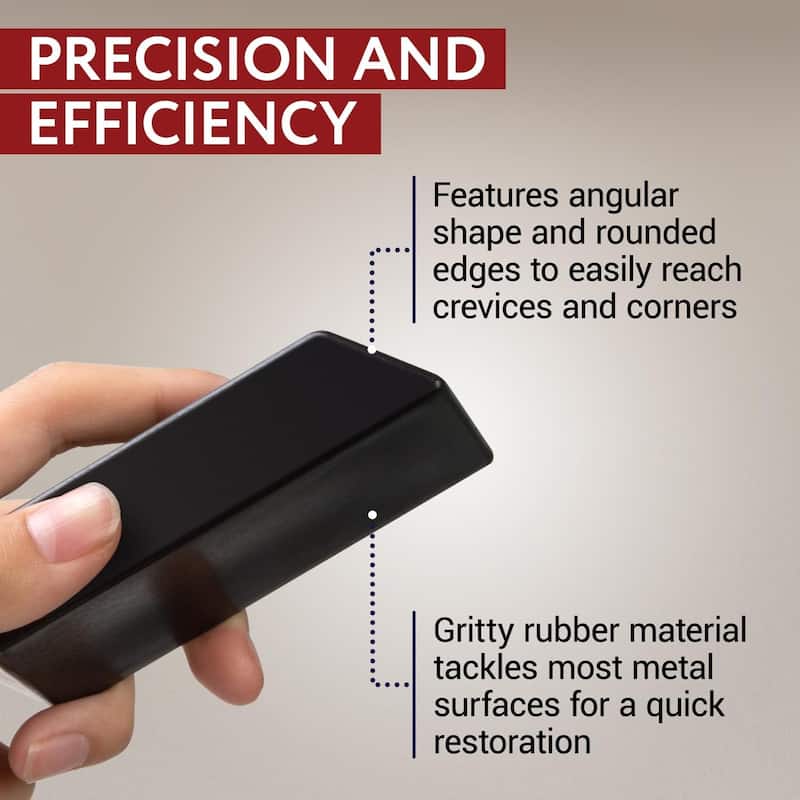 PRECISION AND EFFICIENCY

Features angular shape and rounded edges to easily reach crevices and corners

Gritty rubber material tackles most metal surfaces for a quick restoration